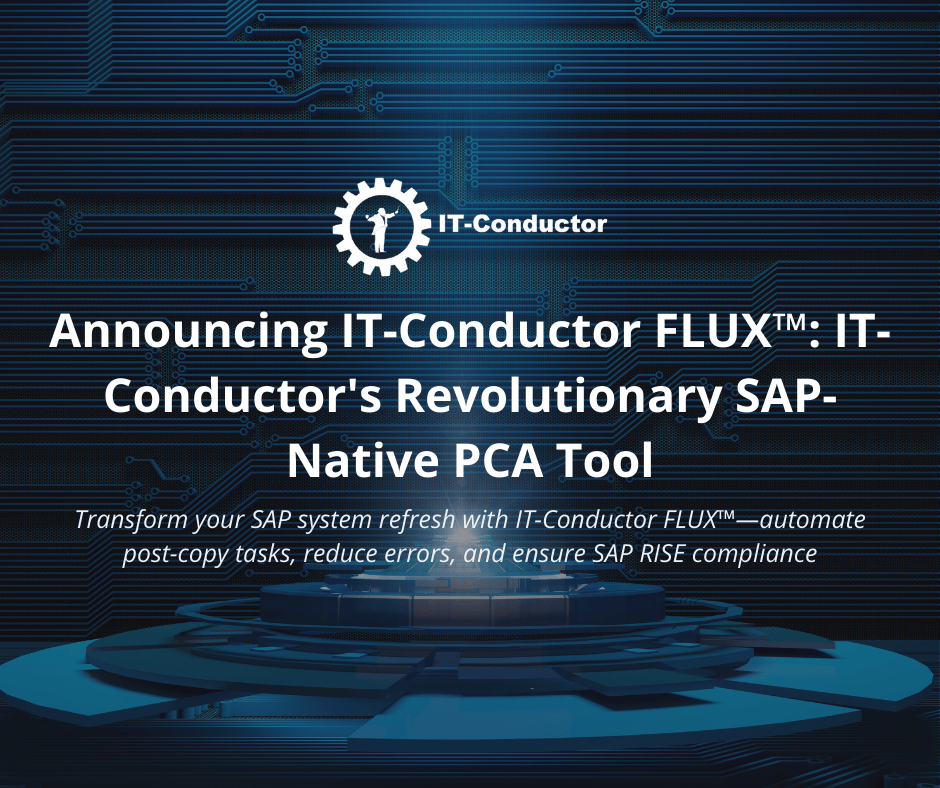 IT-Conductor

Announcing IT-Conductor FLUX™: IT-Conductor's Revolutionary SAP-Native PCA Tool

Transform your SAP system refresh with IT-Conductor FLUX™—automate post-copy tasks, reduce errors, and ensure SAP RISE compliance